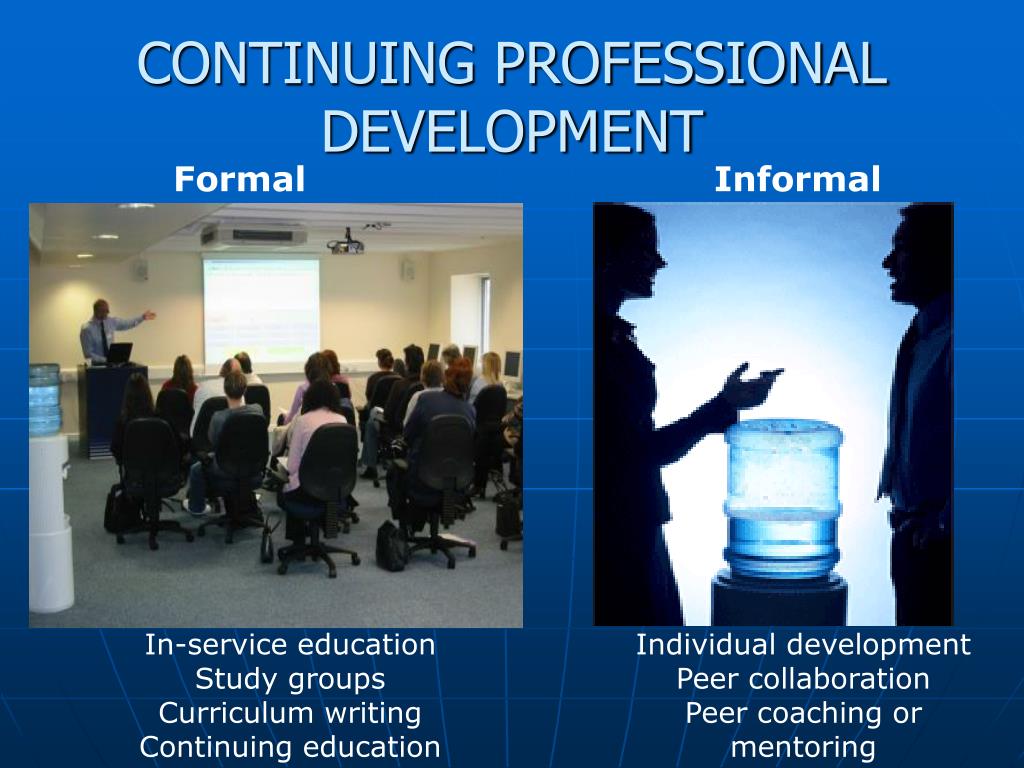 CONTINUING PROFESSIONAL DEVELOPMENT

Formal

In-service education
Study groups
Curriculum writing
Continuing education

Informal

Individual development
Peer collaboration
Peer coaching or mentoring